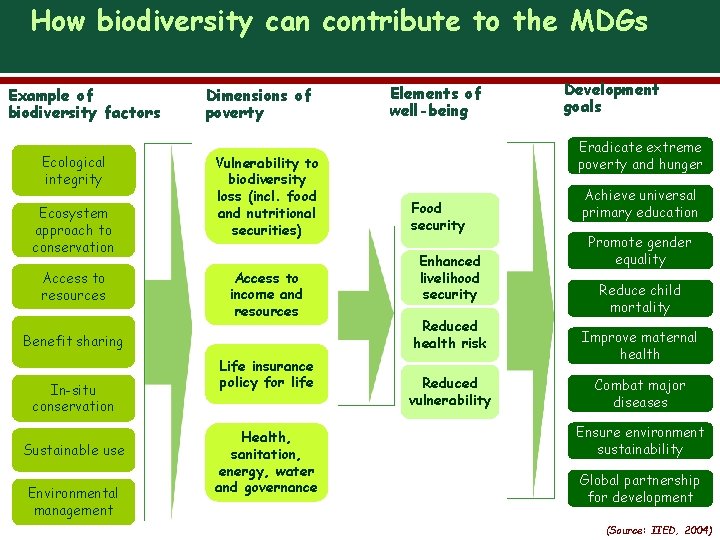 How biodiversity can contribute to the MDGs

Example of biodiversity factors

Ecological integrity

Ecosystem approach to conservation

Access to resources

Benefit sharing

In-situ conservation

Sustainable use

Environmental management

Dimensions of poverty

Vulnerability to biodiversity loss (incl. food and nutritional securities)

Access to income and resources

Life insurance policy for life

Health, sanitation, energy, water and governance

Elements of well-being

Food security

Enhanced livelihood security

Reduced health risk

Reduced vulnerability

Development goals

Eradicate extreme poverty and hunger

Achieve universal primary education

Promote gender equality

Reduce child mortality

Improve maternal health

Combat major diseases

Ensure environment sustainability

Global partnership for development

(Source: IIED, 2004)